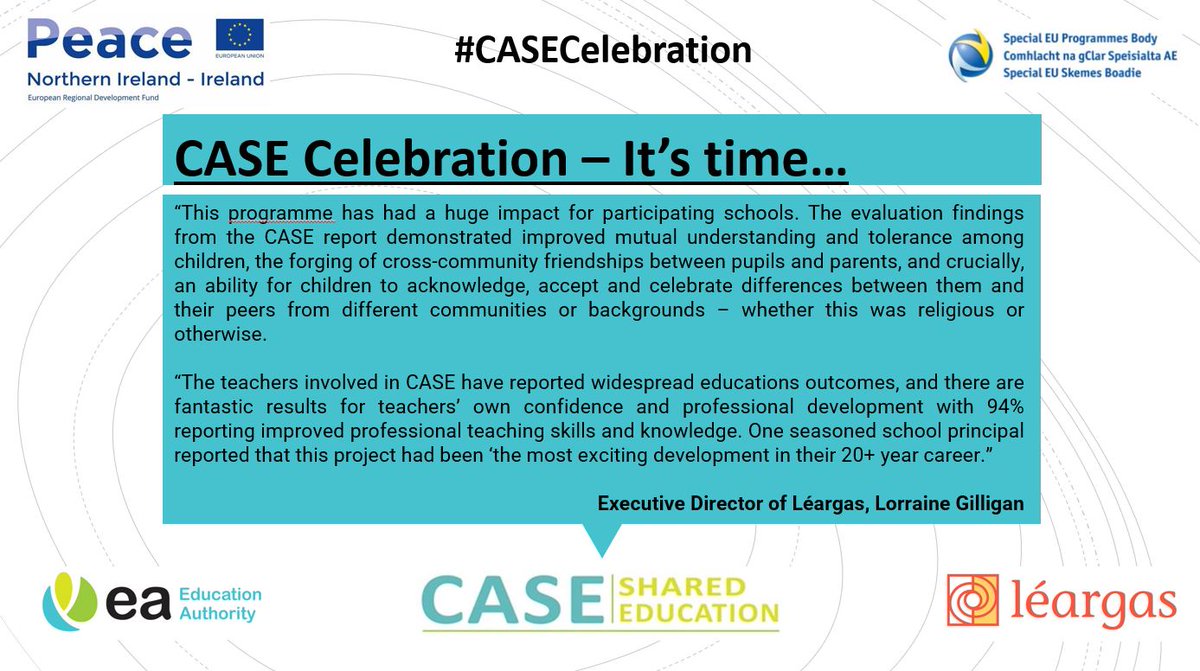 Peace
EUROPEAN UNION
Northern Ireland - Ireland
European Regional Development Fund

#CASECelebration

Special EU Programmes Body
Comhlacht na gClar Speisialta AE
Special EU Skemes Boadie

CASE Celebration – It's time…

"This programme has had a huge impact for participating schools. The evaluation findings from the CASE report demonstrated improved mutual understanding and tolerance among children, the forging of cross-community friendships between pupils and parents, and crucially, an ability for children to acknowledge, accept and celebrate differences between them and their peers from different communities or backgrounds – whether this was religious or otherwise.

"The teachers involved in CASE have reported widespread educations outcomes, and there are fantastic results for teachers' own confidence and professional development with 94% reporting improved professional teaching skills and knowledge. One seasoned school principal reported that this project had been 'the most exciting development in their 20+ year career."

Executive Director of Léargas, Lorraine Gilligan

ea Education Authority

CASE SHARED EDUCATION

léargas